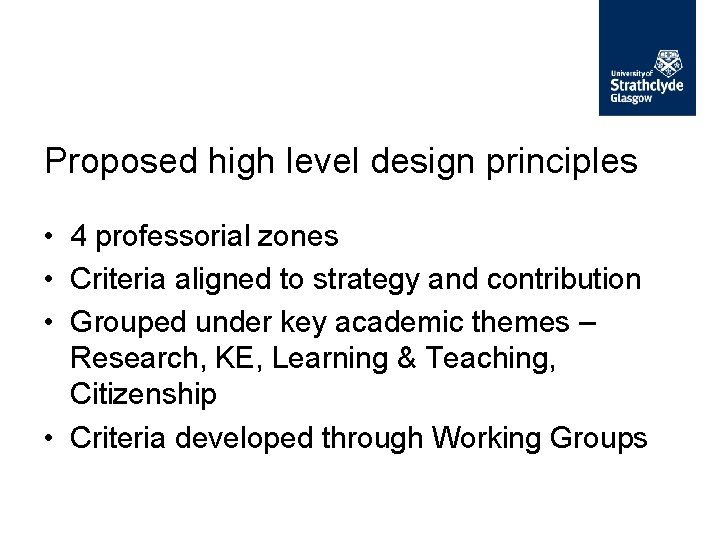 University of
Strathclyde
Glasgow

Proposed high level design principles

• 4 professorial zones
• Criteria aligned to strategy and contribution
• Grouped under key academic themes – Research, KE, Learning & Teaching, Citizenship
• Criteria developed through Working Groups